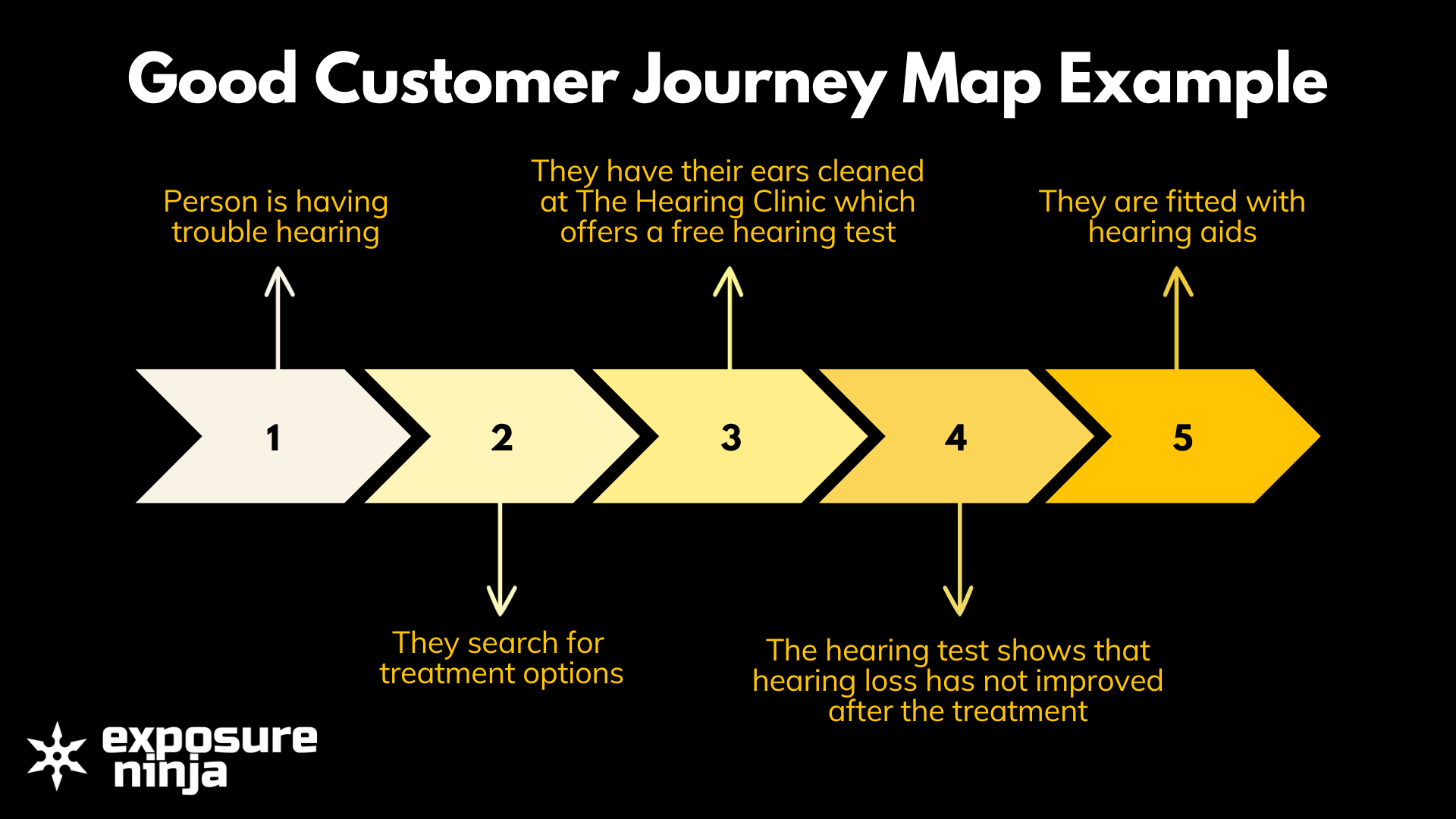 Good Customer Journey Map Example

Person is having trouble hearing

They have their ears cleaned at The Hearing Clinic which offers a free hearing test

They are fitted with hearing aids

1

2

3

4

5

They search for treatment options

The hearing test shows that hearing loss has not improved after the treatment

exposure ninja